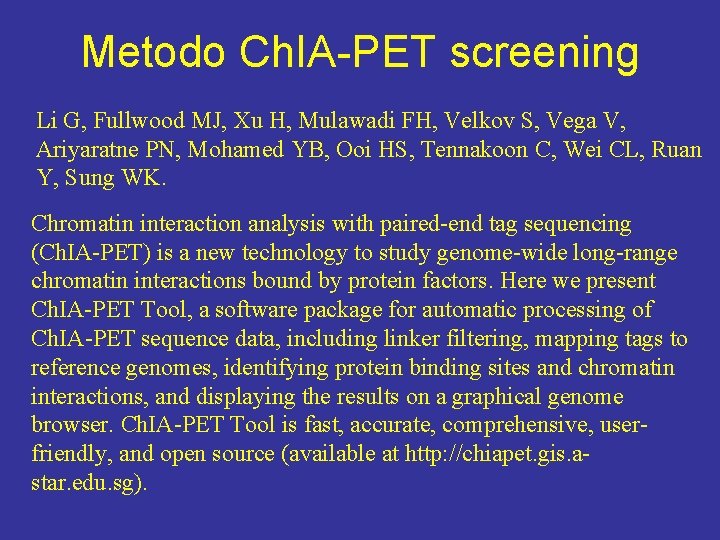 Metodo ChIA-PET screening

Li G, Fullwood MJ, Xu H, Mulawadi FH, Velkov S, Vega V, Ariyaratne PN, Mohamed YB, Ooi HS, Tennakoon C, Wei CL, Ruan Y, Sung WK.

Chromatin interaction analysis with paired-end tag sequencing (ChIA-PET) is a new technology to study genome-wide long-range chromatin interactions bound by protein factors. Here we present ChIA-PET Tool, a software package for automatic processing of ChIA-PET sequence data, including linker filtering, mapping tags to reference genomes, identifying protein binding sites and chromatin interactions, and displaying the results on a graphical genome browser. ChIA-PET Tool is fast, accurate, comprehensive, user-friendly, and open source (available at http://chiapet.gis.a-star.edu.sg).